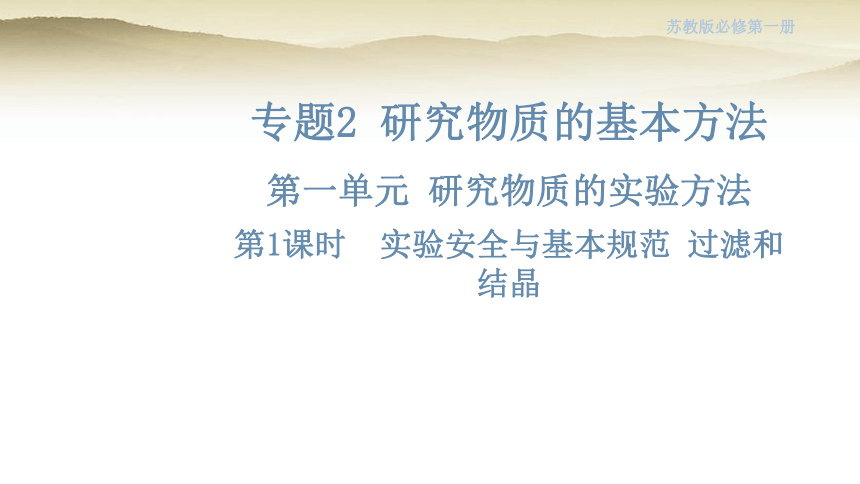 苏教版必修第一册

专题2 研究物质的基本方法

第一单元 研究物质的实验方法

第1课时 实验安全与基本规范 过滤和结晶